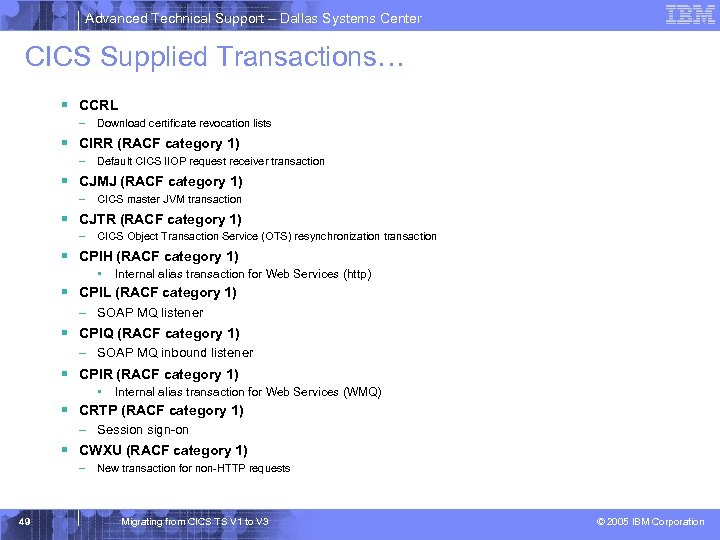 Advanced Technical Support – Dallas Systems Center

IBM

CICS Supplied Transactions…

▪ CCRL
– Download certificate revocation lists
▪ CIRR (RACF category 1)
– Default CICS IIOP request receiver transaction
▪ CJMJ (RACF category 1)
– CICS master JVM transaction
▪ CJTR (RACF category 1)
– CICS Object Transaction Service (OTS) resynchronization transaction
▪ CPIH (RACF category 1)
• Internal alias transaction for Web Services (http)
▪ CPIL (RACF category 1)
– SOAP MQ listener
▪ CPIQ (RACF category 1)
– SOAP MQ inbound listener
▪ CPIR (RACF category 1)
• Internal alias transaction for Web Services (WMQ)
▪ CRTP (RACF category 1)
– Session sign-on
▪ CWXU (RACF category 1)
– New transaction for non-HTTP requests

49

Migrating from CICS TS V1 to V3

© 2005 IBM Corporation